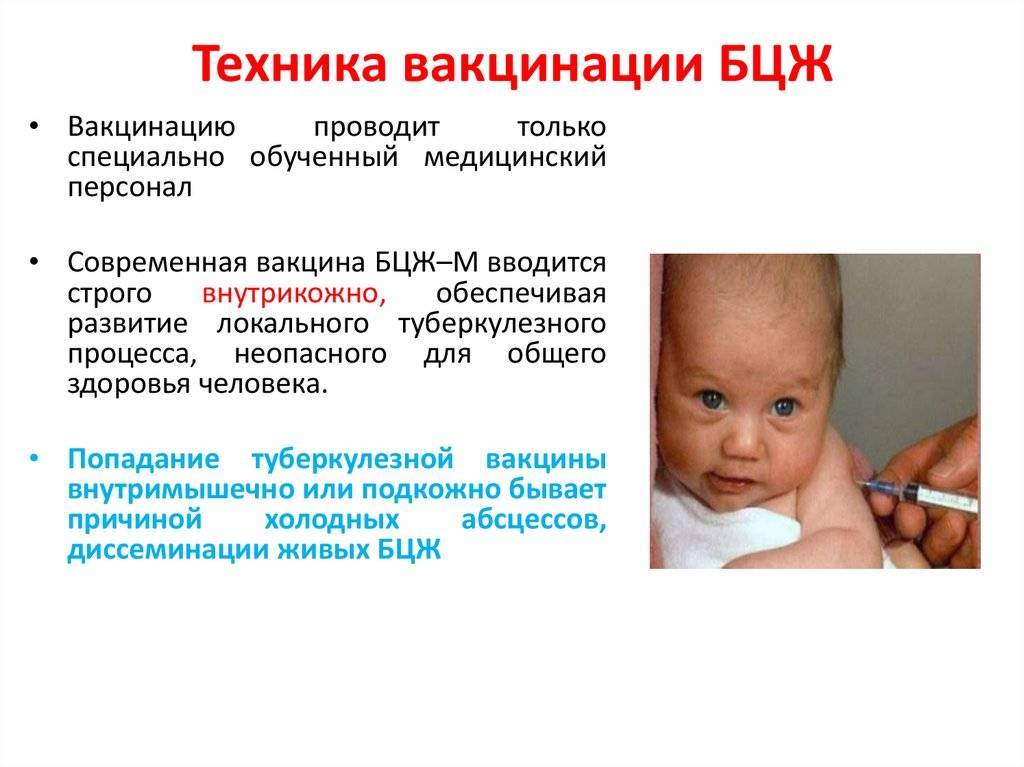 Техника вакцинации БЦЖ

• Вакцинацию проводит только специально обученный медицинский персонал

• Современная вакцина БЦЖ–М вводится строго внутрикожно, обеспечивая развитие локального туберкулезного процесса, неопасного для общего здоровья человека.

• Попадание туберкулезной вакцины внутримышечно или подкожно бывает причиной холодных абсцессов, диссеминации живых БЦЖ